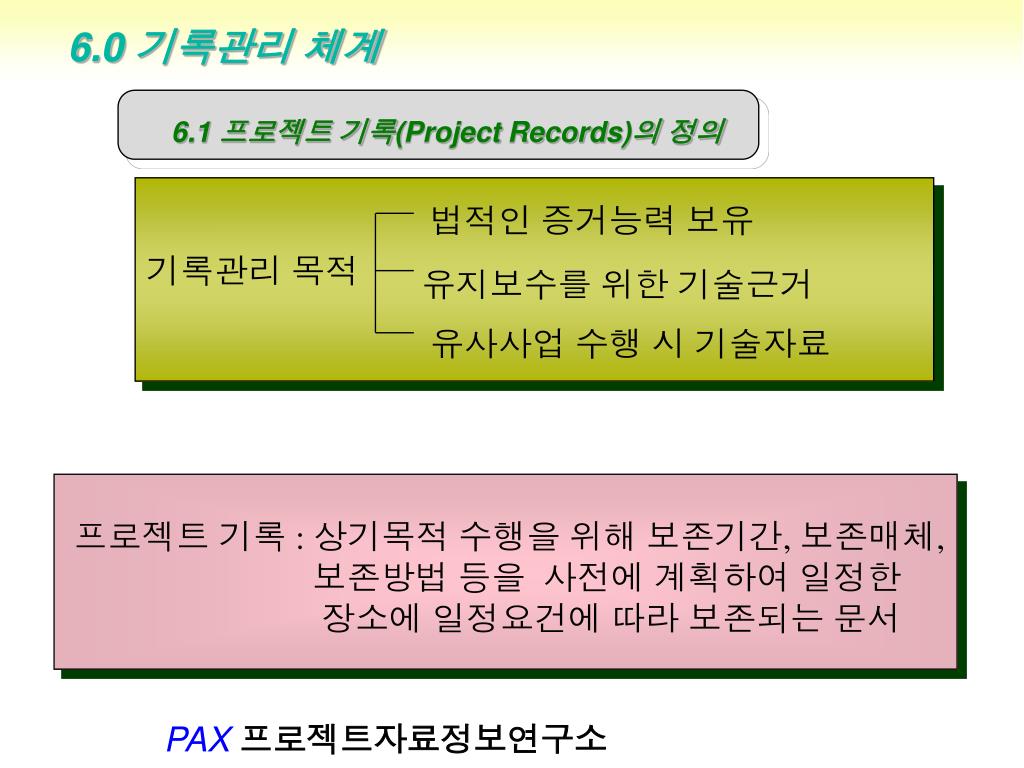 6.0 기록관리 체계

6.1 프로젝트 기록(Project Records)의 정의

기록관리 목적

법적인 증거능력 보유

유지보수를 위한 기술근거

유사사업 수행 시 기술자료

프로젝트 기록 : 상기목적 수행을 위해 보존기간, 보존매체, 보존방법 등을 사전에 계획하여 일정한 장소에 일정요건에 따라 보존되는 문서

PAX 프로젝트자료정보연구소